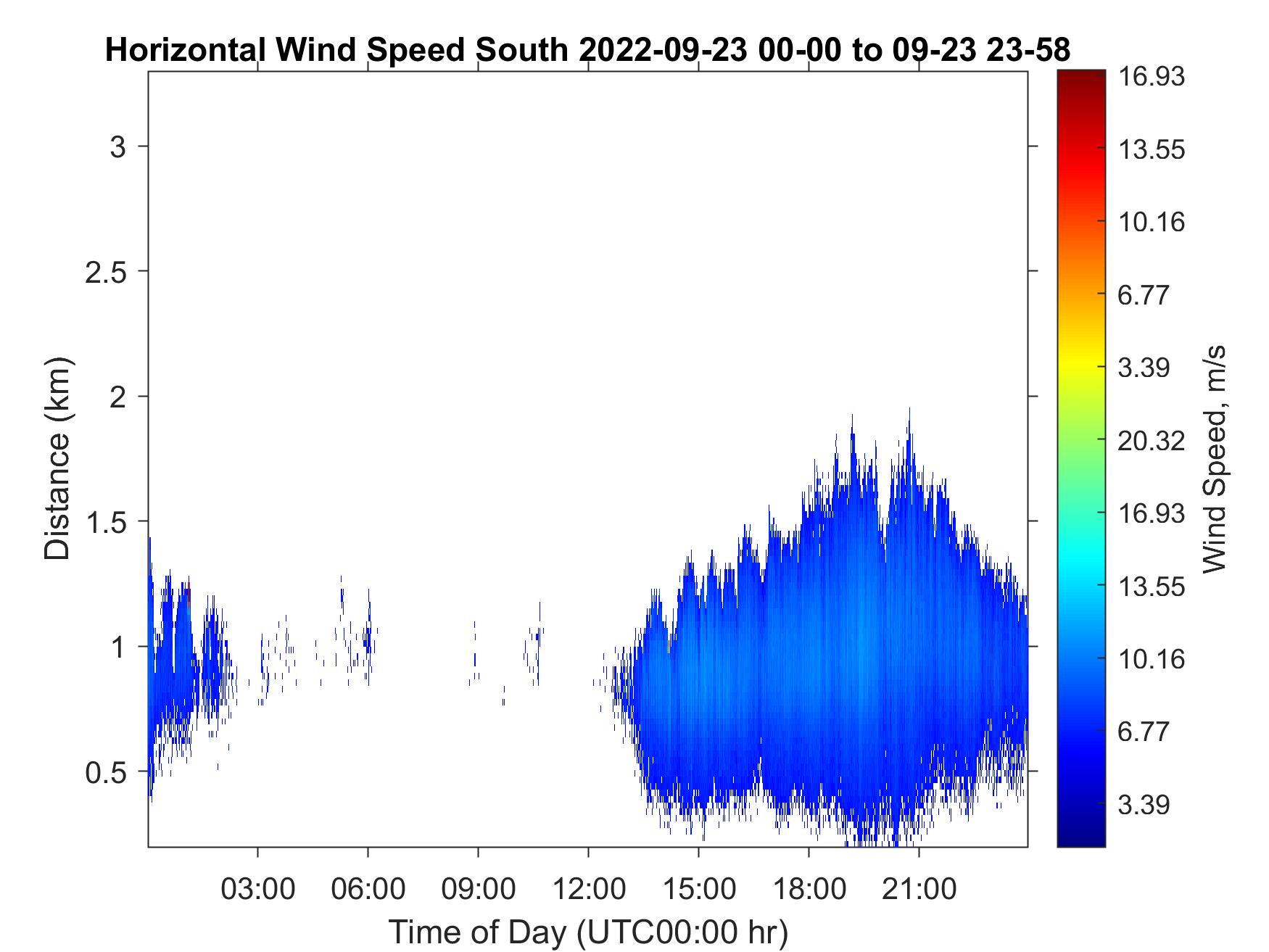 Horizontal Wind Speed South 2022-09-23 00-00 to 09-23 23-58

Distance (km)

3
2.5
2
1.5
1
0.5

03:00 06:00 09:00 12:00 15:00 18:00 21:00

Time of Day (UTC00:00 hr)

16.93
13.55
10.16
6.77
3.39
20.32
16.93
13.55
10.16
6.77
3.39

Wind Speed, m/s